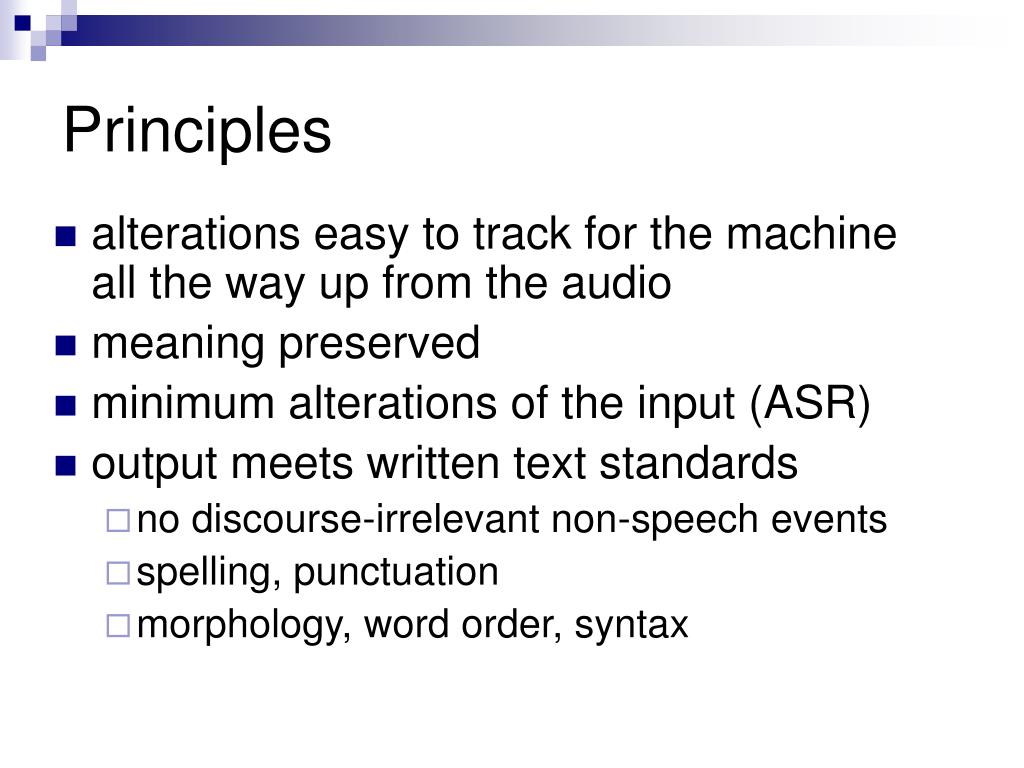 Principles

- alterations easy to track for the machine all the way up from the audio
- meaning preserved
- minimum alterations of the input (ASR)
- output meets written text standards
  - no discourse-irrelevant non-speech events
  - spelling, punctuation
  - morphology, word order, syntax